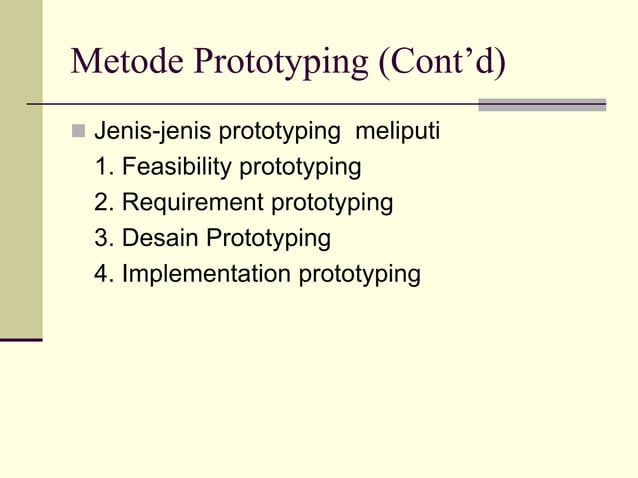 Metode Prototyping (Cont’d)

Jenis-jenis prototyping meliputi

1. Feasibility prototyping
2. Requirement prototyping
3. Desain Prototyping
4. Implementation prototyping